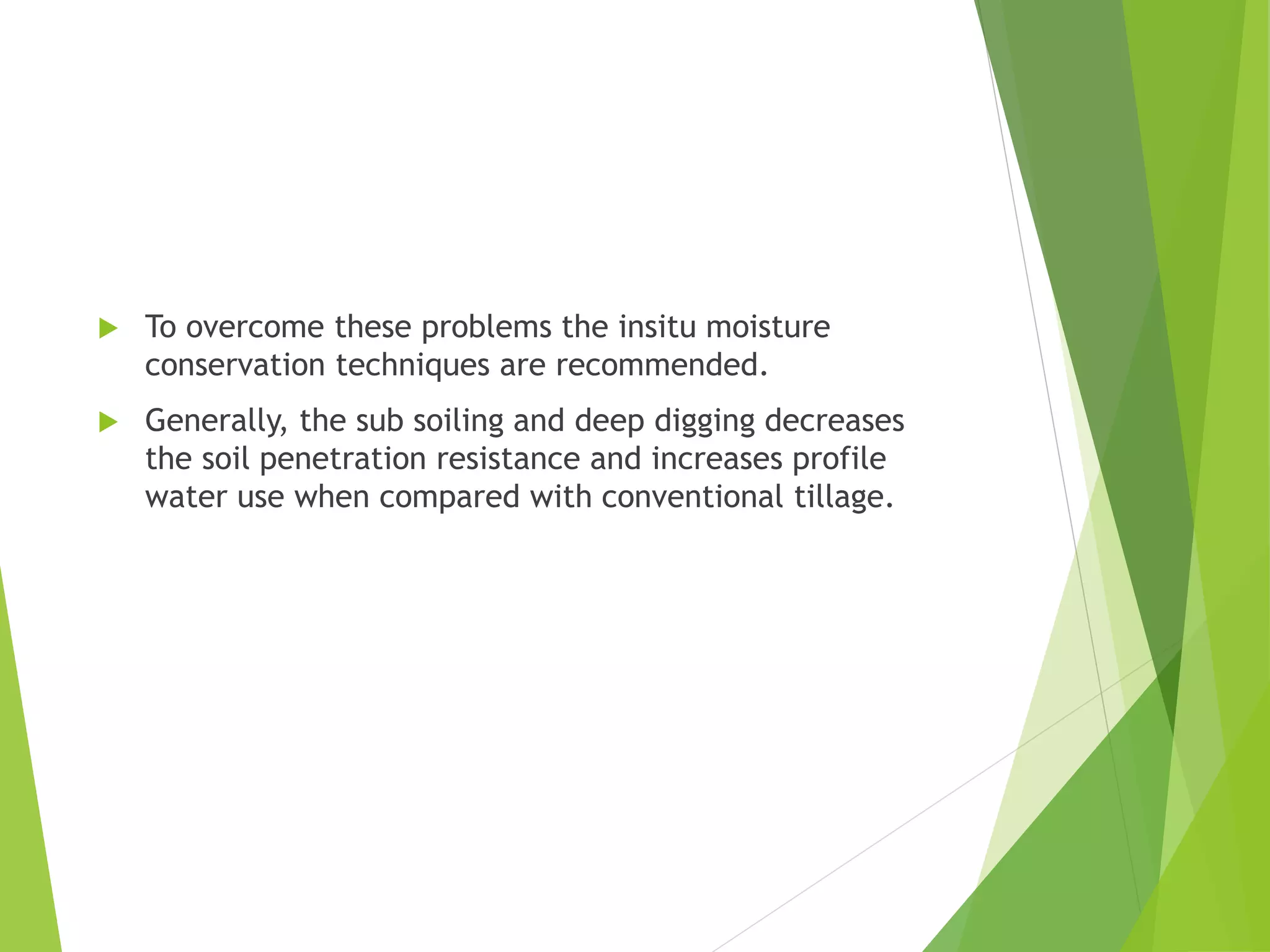 To overcome these problems the insitu moisture conservation techniques are recommended.

Generally, the sub soiling and deep digging decreases the soil penetration resistance and increases profile water use when compared with conventional tillage.